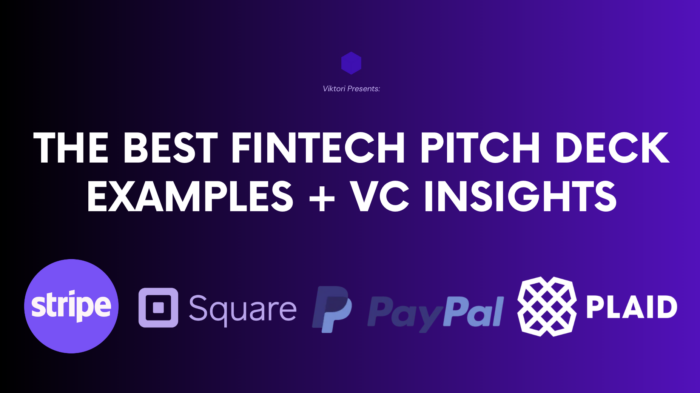 Viktori Presents:

THE BEST FINTECH PITCH DECK EXAMPLES + VC INSIGHTS

stripe Square PayPal PLAID